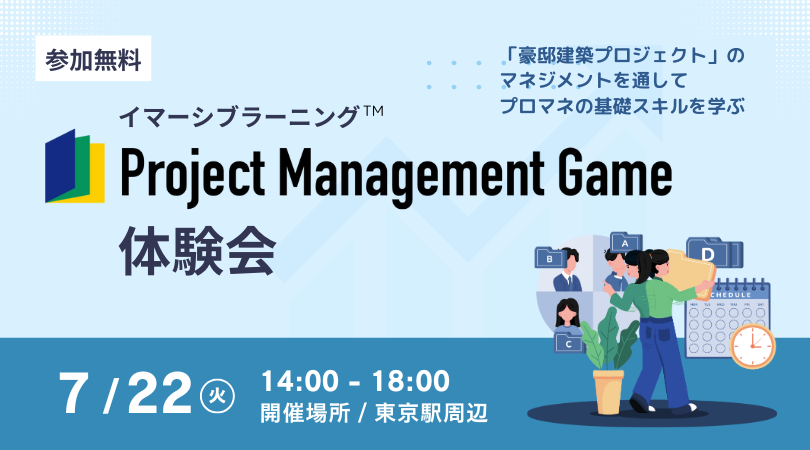 参加無料

「豪邸建築プロジェクト」の
マネジメントを通して
プロマネの基礎スキルを学ぶ

イマーシブラーニング™

Project Management Game

体験会

B A D C

SCHEDULE

7 / 22 火

14:00 - 18:00
開催場所 / 東京駅周辺